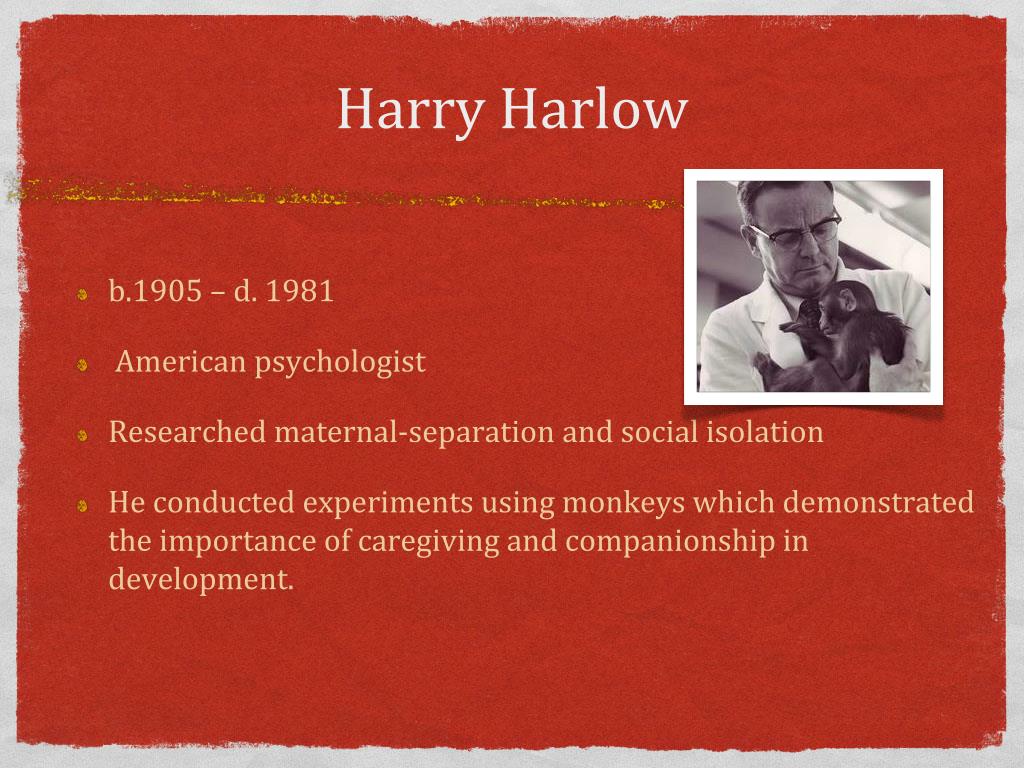 Harry Harlow

b.1905 – d. 1981

American psychologist

Researched maternal-separation and social isolation

He conducted experiments using monkeys which demonstrated the importance of caregiving and companionship in development.